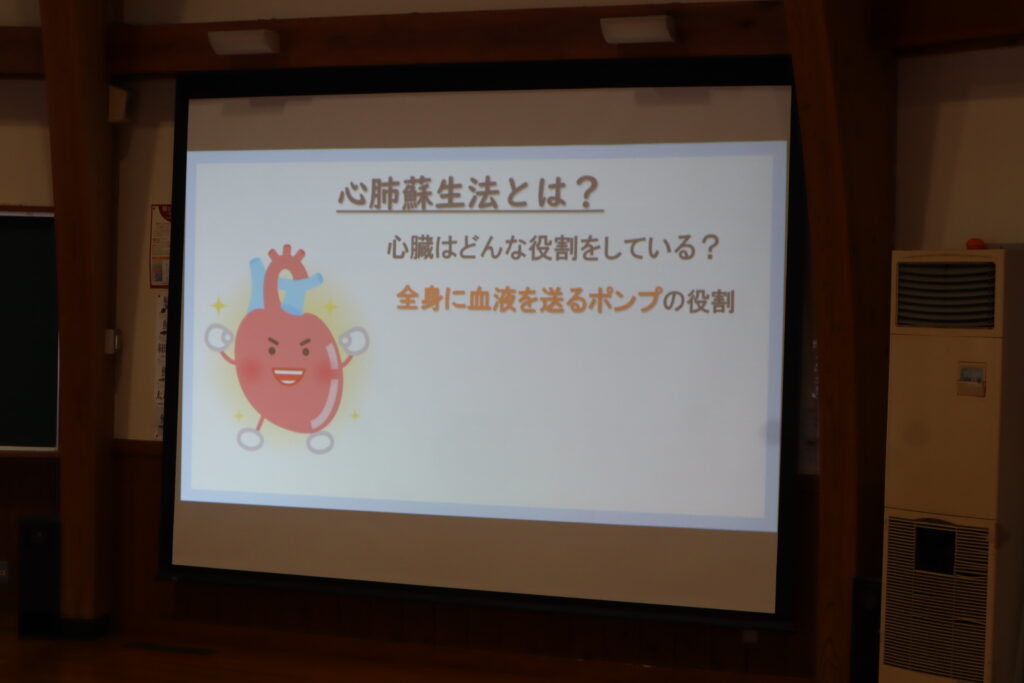 心肺蘇生法とは？

心臓はどんな役割をしている？

全身に血液を送るポンプの役割